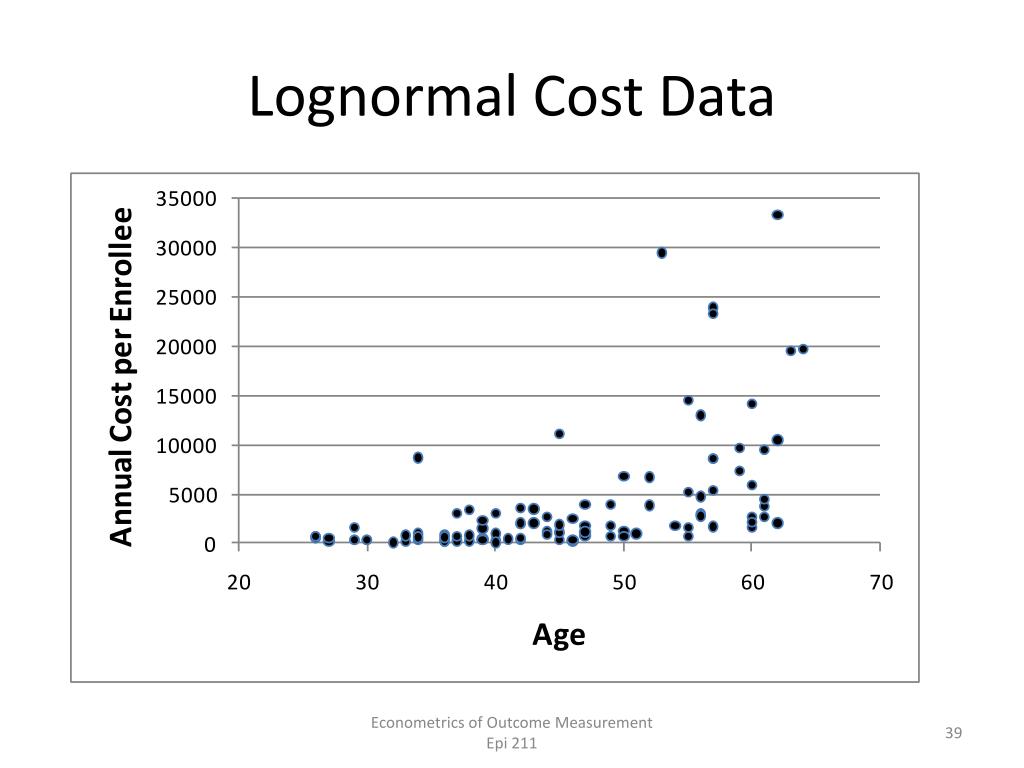 Lognormal Cost Data

Annual Cost per Enrollee

35000
30000
25000
20000
15000
10000
5000
0

20
30
40
50
60
70

Age

Econometrics of Outcome Measurement
Epi 211

39